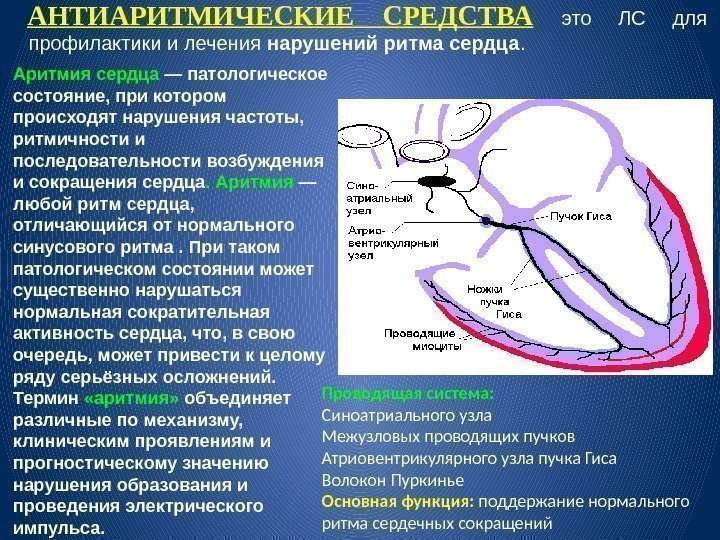 АНТИАРИТМИЧЕСКИЕ СРЕДСТВА это ЛС для профилактики и лечения нарушений ритма сердца.

Аритмия сердца — патологическое состояние, при котором происходят нарушения частоты, ритмичности и последовательности возбуждения и сокращения сердца. Аритмия — любой ритм сердца, отличающийся от нормального синусового ритма . При таком патологическом состоянии может существенно нарушаться нормальная сократительная активность сердца, что, в свою очередь, может привести к целому ряду серьёзных осложнений. Термин «аритмия» объединяет различные по механизму, клиническим проявлениям и прогностическому значению нарушения образования и проведения электрического импульса.

Сино-атриальный узел

Атрио-вентрикулярный узел

Пучок Гиса

Ножки пучка Гиса

Проводящие миоциты

Проводящая система:
Синоатриального узла
Межузловых проводящих пучков
Атриовентрикулярного узла пучка Гиса
Волокон Пуркинье
Основная функция: поддержание нормального ритма сердечных сокращений